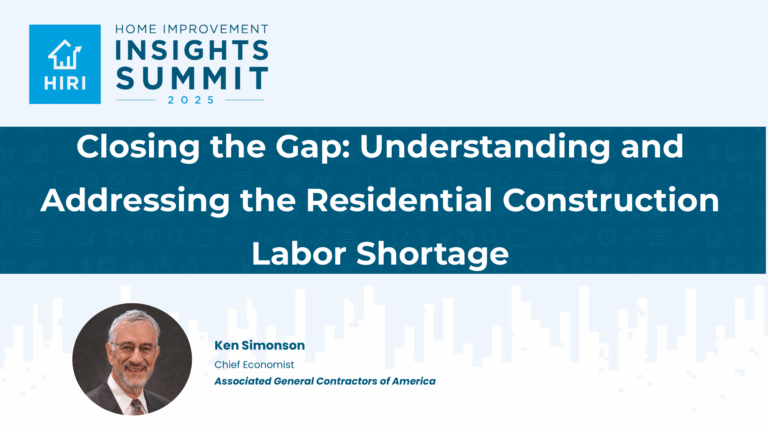 HIRI

HOME IMPROVEMENT
INSIGHTS
SUMMIT
2025

Closing the Gap: Understanding and Addressing the Residential Construction Labor Shortage

Ken Simonson
Chief Economist
Associated General Contractors of America